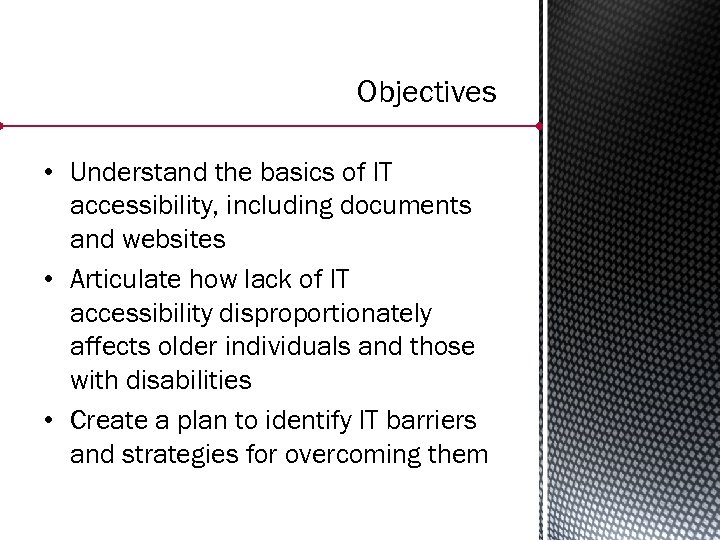 Objectives

• Understand the basics of IT accessibility, including documents and websites
• Articulate how lack of IT accessibility disproportionately affects older individuals and those with disabilities
• Create a plan to identify IT barriers and strategies for overcoming them